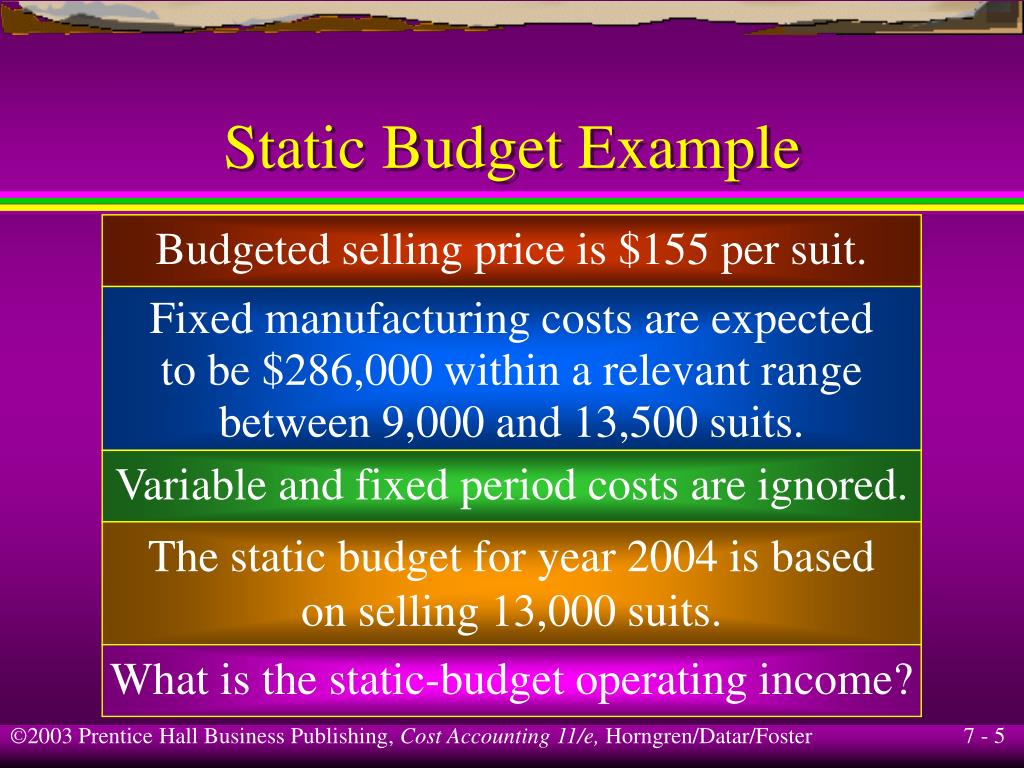 Static Budget Example

Budgeted selling price is \$155 per suit.

Fixed manufacturing costs are expected to be \$286,000 within a relevant range between 9,000 and 13,500 suits.

Variable and fixed period costs are ignored.

The static budget for year 2004 is based on selling 13,000 suits.

What is the static-budget operating income?

©2003 Prentice Hall Business Publishing, Cost Accounting 11/e, Horngren/Datar/Foster

7 - 5